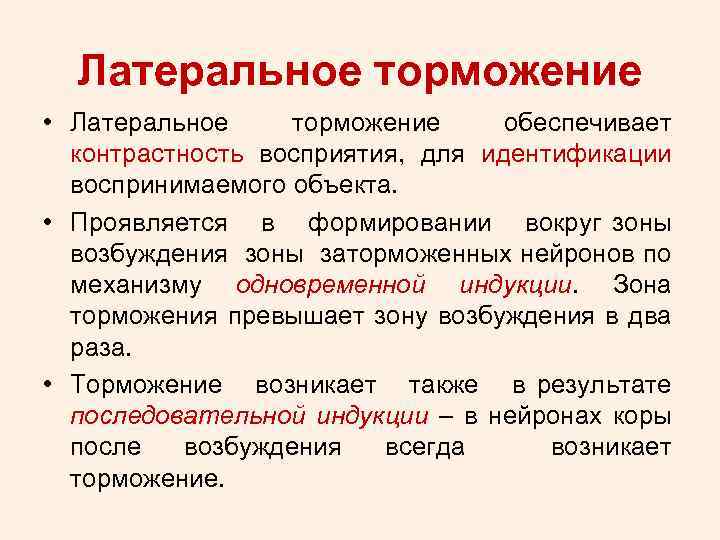 Латеральное торможение

• Латеральное торможение обеспечивает контрастность восприятия, для идентификации воспринимаемого объекта.

• Проявляется в формировании вокруг зоны возбуждения зоны заторможенных нейронов по механизму одновременной индукции. Зона торможения превышает зону возбуждения в два раза.

• Торможение возникает также в результате последовательной индукции – в нейронах коры после возбуждения всегда возникает торможение.